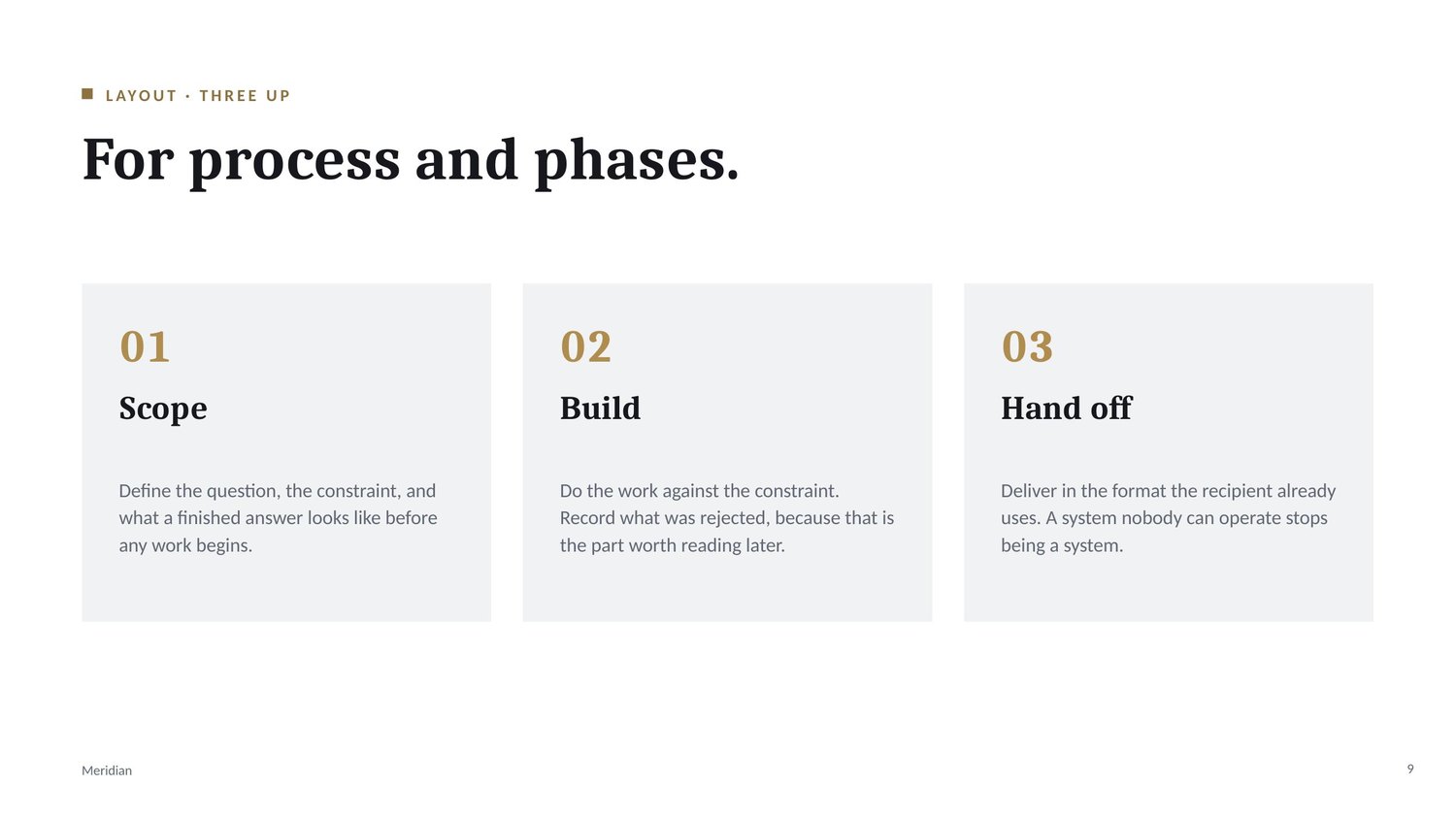 LAYOUT · THREE UP

For process and phases.

01

Scope

Define the question, the constraint, and what a finished answer looks like before any work begins.

02

Build

Do the work against the constraint. Record what was rejected, because that is the part worth reading later.

03

Hand off

Deliver in the format the recipient already uses. A system nobody can operate stops being a system.

Meridian

9